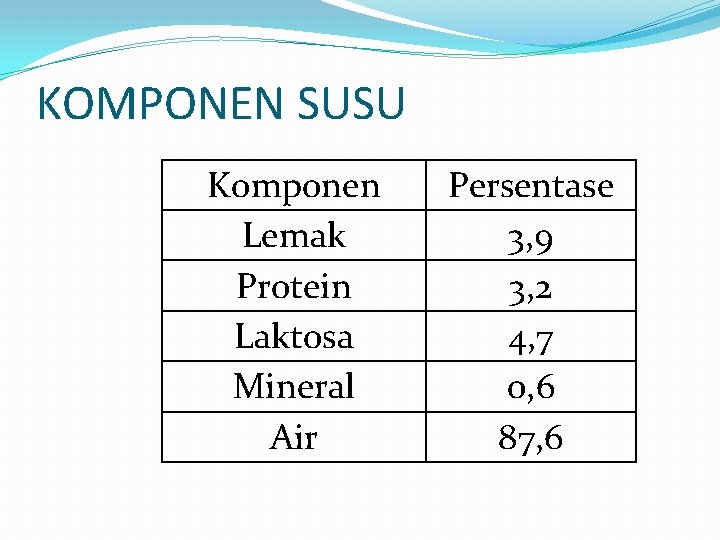 KOMPONEN SUSU

| Komponen | Persentase |
|---|---|
| Lemak | 3,9 |
| Protein | 3,2 |
| Laktosa | 4,7 |
| Mineral | 0,6 |
| Air | 87,6 |